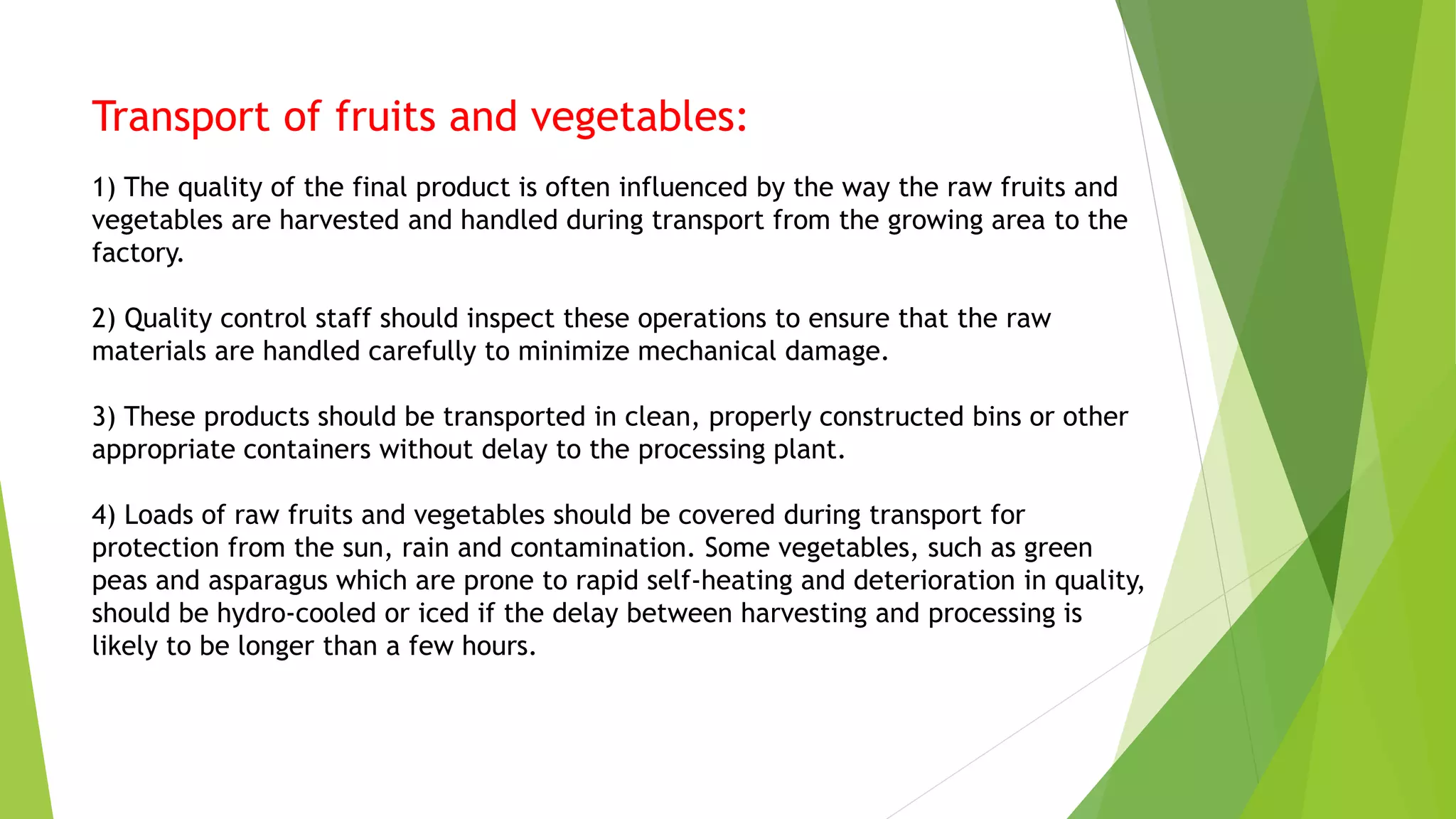 Transport of fruits and vegetables:

1) The quality of the final product is often influenced by the way the raw fruits and vegetables are harvested and handled during transport from the growing area to the factory.

2) Quality control staff should inspect these operations to ensure that the raw materials are handled carefully to minimize mechanical damage.

3) These products should be transported in clean, properly constructed bins or other appropriate containers without delay to the processing plant.

4) Loads of raw fruits and vegetables should be covered during transport for protection from the sun, rain and contamination. Some vegetables, such as green peas and asparagus which are prone to rapid self-heating and deterioration in quality, should be hydro-cooled or iced if the delay between harvesting and processing is likely to be longer than a few hours.